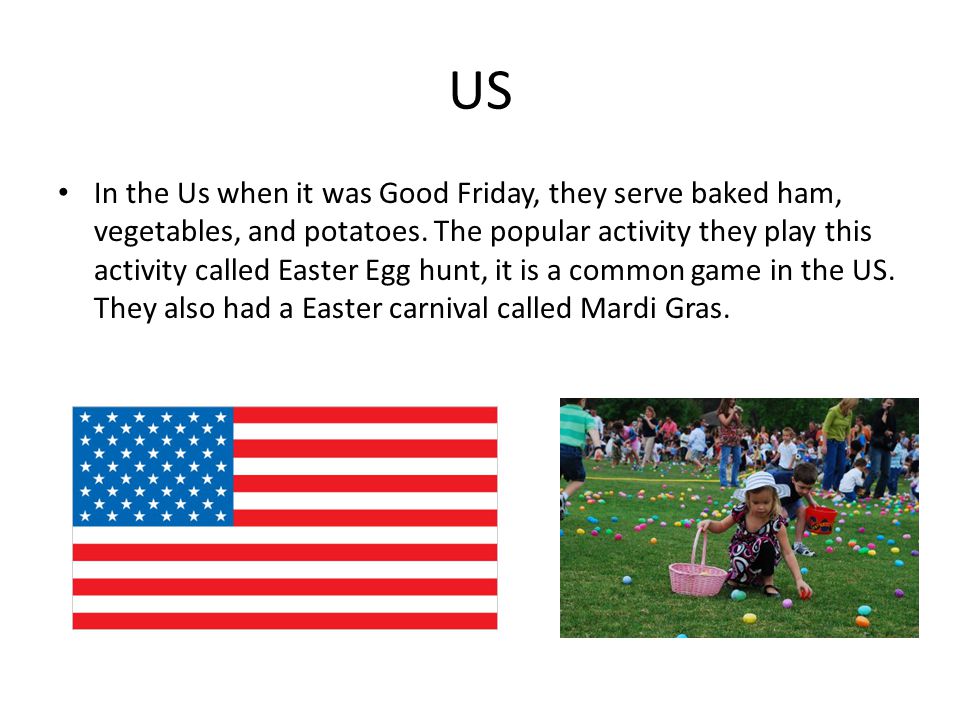 US

• In the Us when it was Good Friday, they serve baked ham, vegetables, and potatoes. The popular activity they play this activity called Easter Egg hunt, it is a common game in the US. They also had a Easter carnival called Mardi Gras.